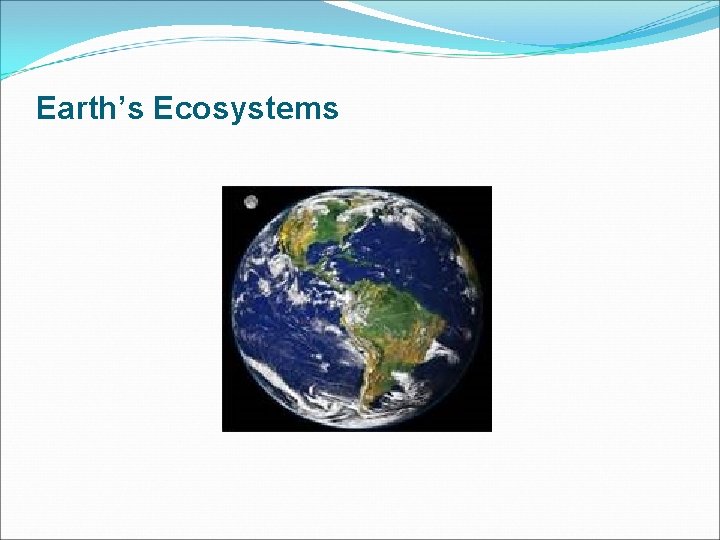 Earth’s Ecosystems